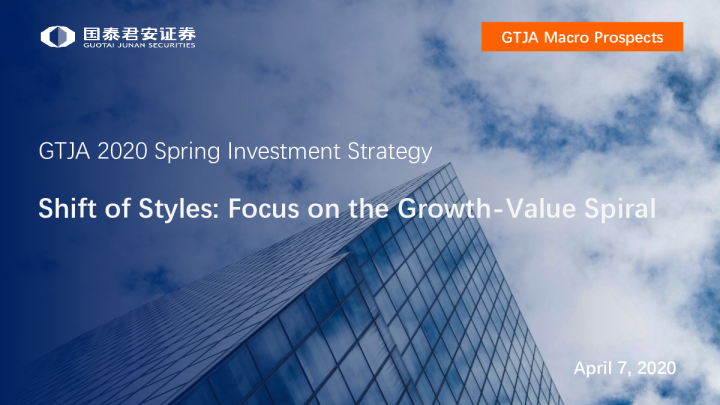 国泰君安证券
GUOTAI JUNAN SECURITIES

GTJA Macro Prospects

GTJA 2020 Spring Investment Strategy

Shift of Styles: Focus on the Growth-Value Spiral

April 7, 2020